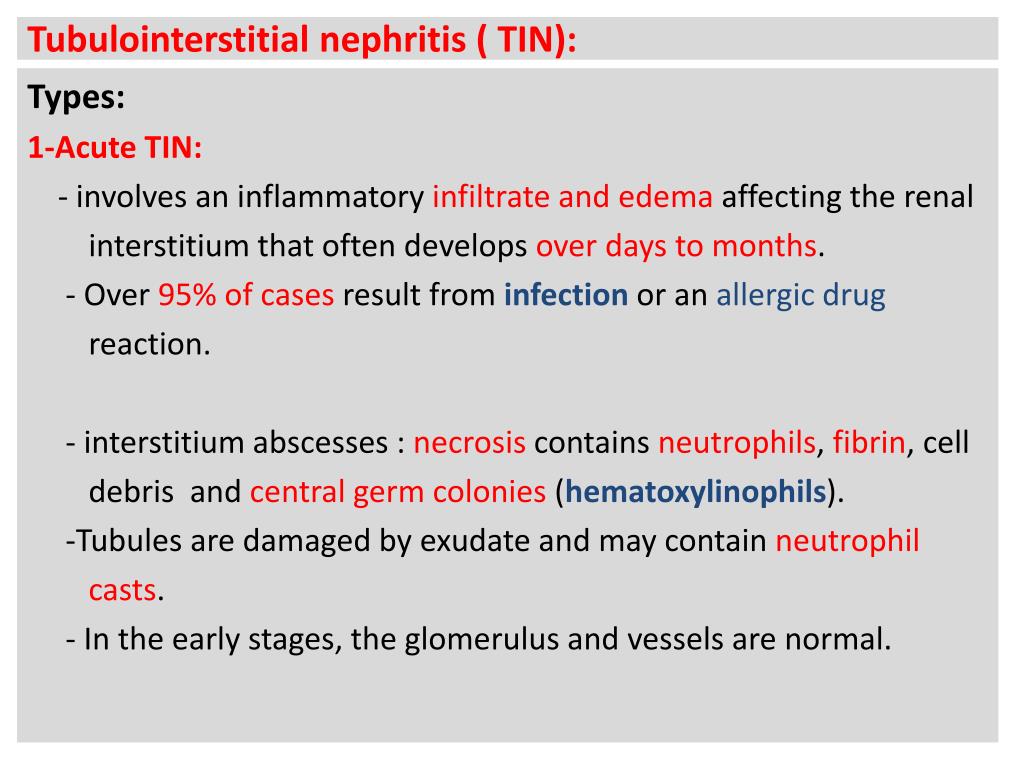 Tubulointerstitial nephritis ( TIN):

Types:

1-Acute TIN:

- involves an inflammatory infiltrate and edema affecting the renal interstitium that often develops over days to months.

- Over 95% of cases result from infection or an allergic drug reaction.

- interstitium abscesses : necrosis contains neutrophils, fibrin, cell debris and central germ colonies (hematoxylinophils).

-Tubules are damaged by exudate and may contain neutrophil casts.

- In the early stages, the glomerulus and vessels are normal.